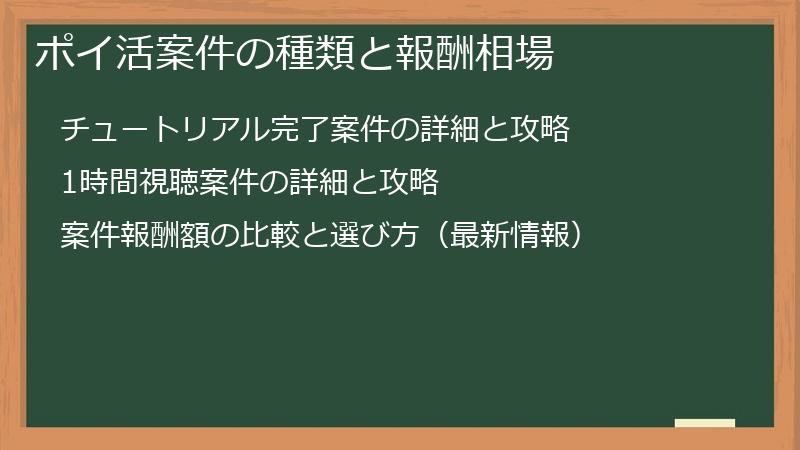 ポイ活案件の種類と報酬相場

チュートリアル完了案件の詳細と攻略

1時間視聴案件の詳細と攻略

案件報酬額の比較と選び方（最新情報）